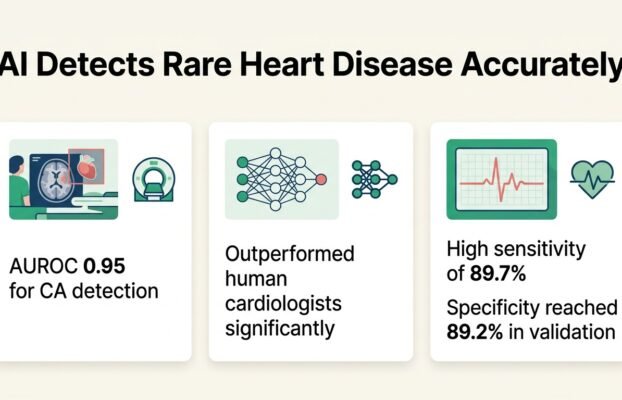 AI Detects Rare Heart Disease Accurately

AUROC 0.95 for CA detection

Outperformed human cardiologists significantly

High sensitivity of 89.7%

Specificity reached 89.2% in validation